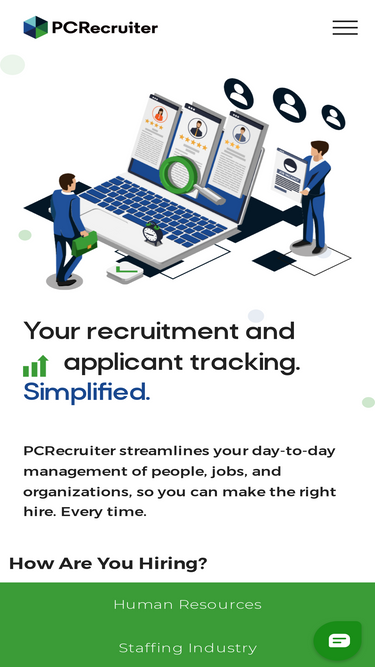 PCRecruiter

Your recruitment and applicant tracking. Simplified.

PCRecruiter streamlines your day-to-day management of people, jobs, and organizations, so you can make the right hire. Every time.

How Are You Hiring?

Human Resources

Staffing Industry